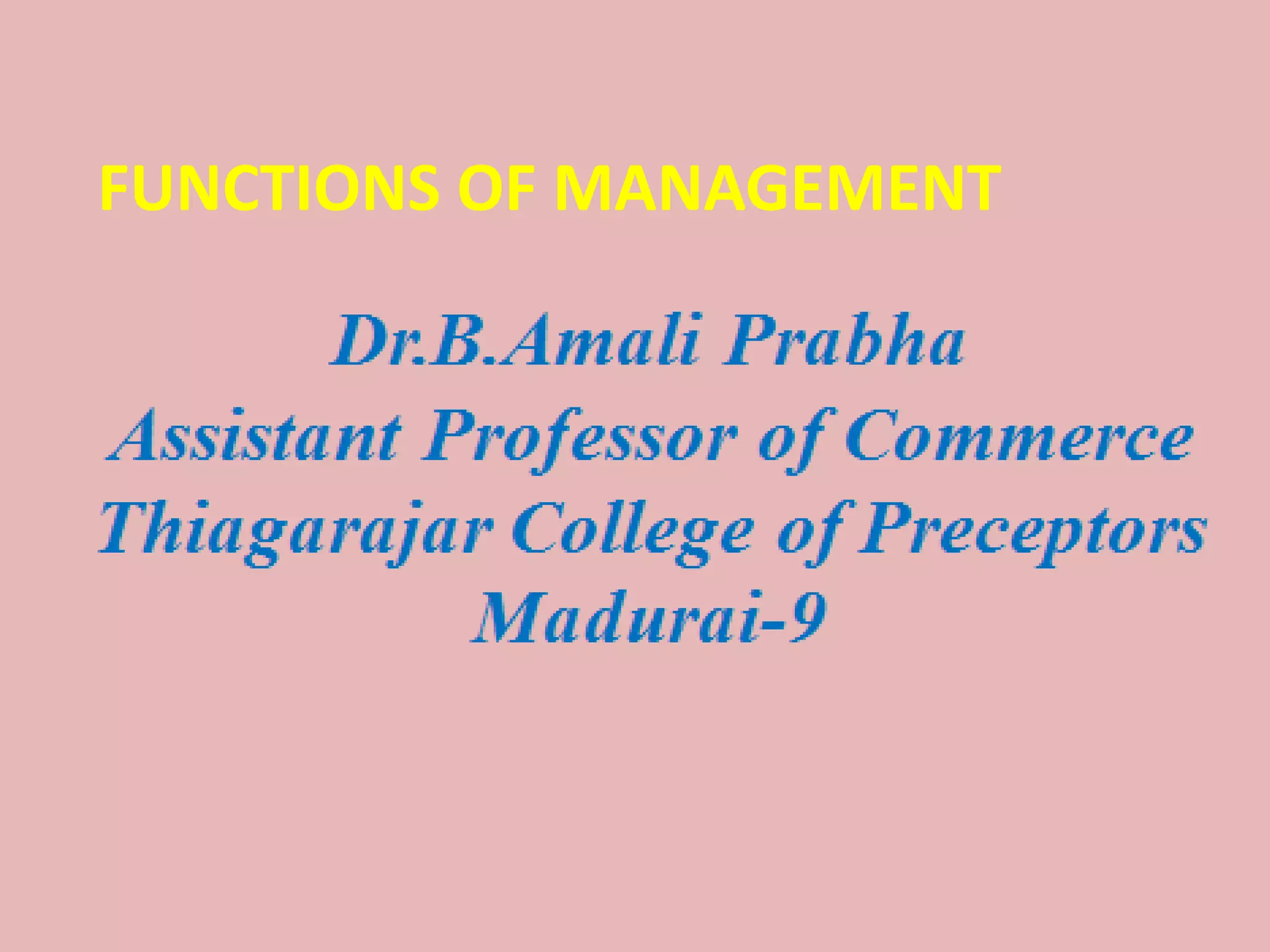 FUNCTIONS OF MANAGEMENT

Dr.B.Amali Prabha
Assistant Professor of Commerce
Thiagarajar College of Preceptors
Madurai-9